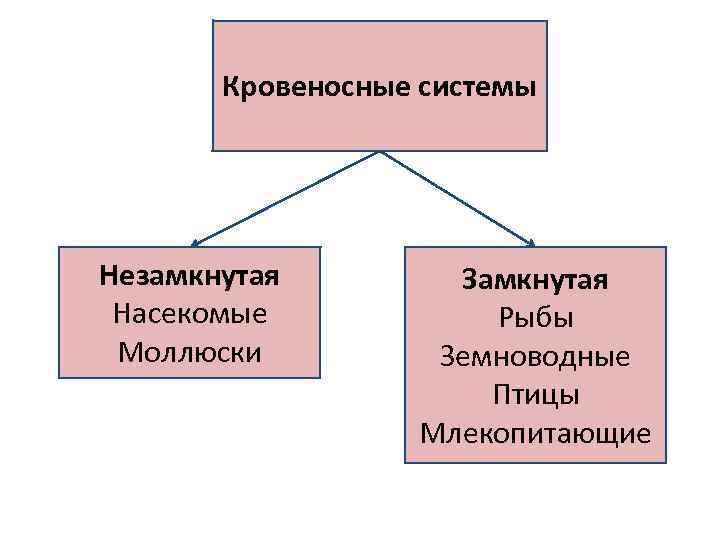 Кровеносные системы

Незамкнутая
Насекомые
Моллюски

Замкнутая
Рыбы
Земноводные
Птицы
Млекопитающие